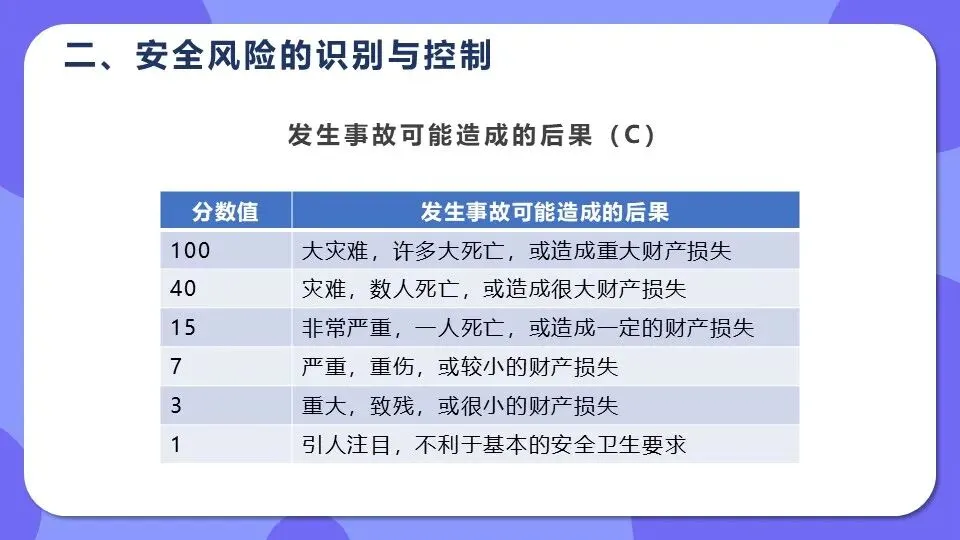 二、安全风险的识别与控制

发生事故可能造成的后果（C）

| 分数值 | 发生事故可能造成的后果 |
|---|---|
| 100 | 大灾难，许多大死亡，或造成重大财产损失 |
| 40 | 灾难，数人死亡，或造成很大财产损失 |
| 15 | 非常严重，一人死亡，或造成一定的财产损失 |
| 7 | 严重，重伤，或较小的财产损失 |
| 3 | 重大，致残，或很小的财产损失 |
| 1 | 引人注目，不利于基本的安全卫生要求 |